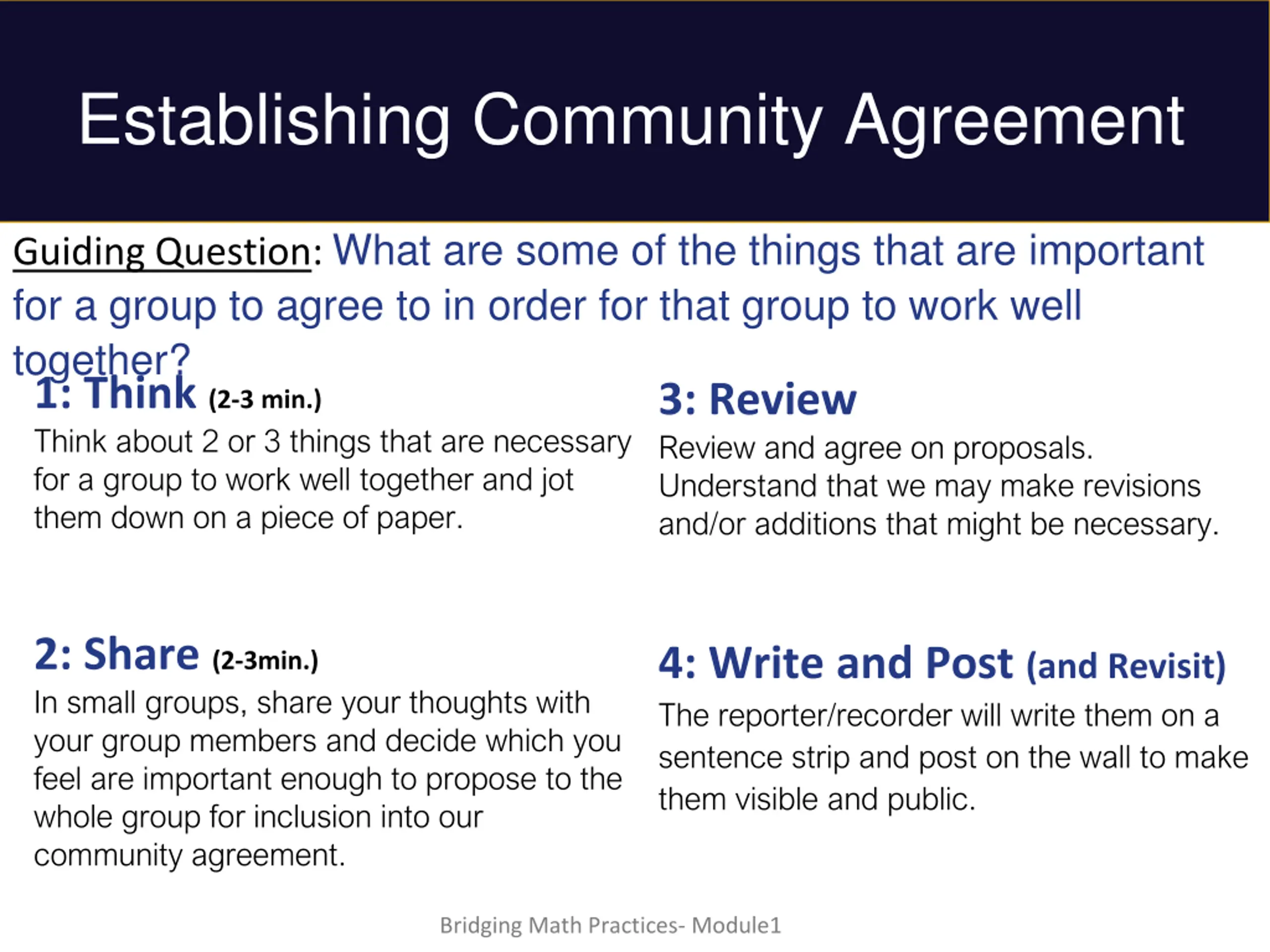 Establishing Community Agreement

Guiding Question: What are some of the things that are important for a group to agree to in order for that group to work well together?

1: Think (2-3 min.)
Think about 2 or 3 things that are necessary for a group to work well together and jot them down on a piece of paper.

2: Share (2-3min.)
In small groups, share your thoughts with your group members and decide which you feel are important enough to propose to the whole group for inclusion into our community agreement.

3: Review
Review and agree on proposals. Understand that we may make revisions and/or additions that might be necessary.

4: Write and Post (and Revisit)
The reporter/recorder will write them on a sentence strip and post on the wall to make them visible and public.

Bridging Math Practices- Module1